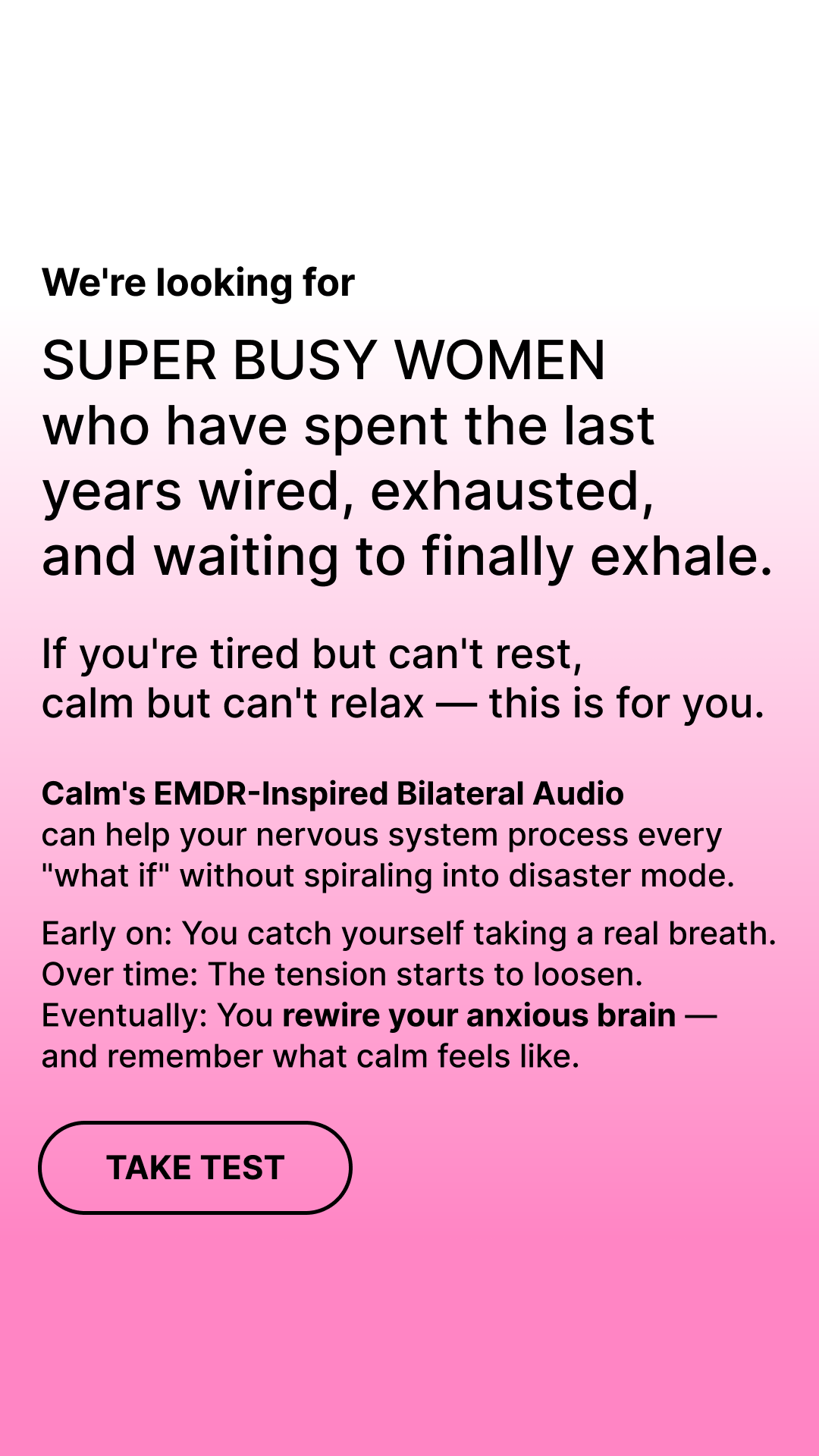 We're looking for

SUPER BUSY WOMEN who have spent the last years wired, exhausted, and waiting to finally exhale.

If you're tired but can't rest, calm but can't relax — this is for you.

Calm's EMDR-Inspired Bilateral Audio can help your nervous system process every "what if" without spiraling into disaster mode.

Early on: You catch yourself taking a real breath.
Over time: The tension starts to loosen.
Eventually: You rewire your anxious brain — and remember what calm feels like.

TAKE TEST